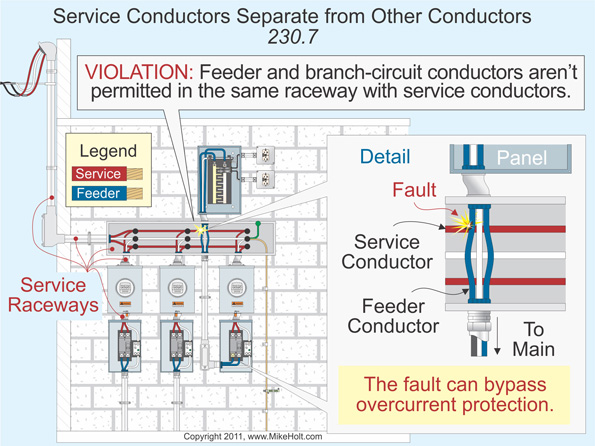 Service Conductors Separate from Other Conductors
230.7

VIOLATION: Feeder and branch-circuit conductors aren't permitted in the same raceway with service conductors.

Legend
Service
Feeder

Service Raceways

Detail
Panel
Fault
Service Conductor
Feeder Conductor
To Main

The fault can bypass overcurrent protection.

Copyright 2011, www.MikeHolt.com